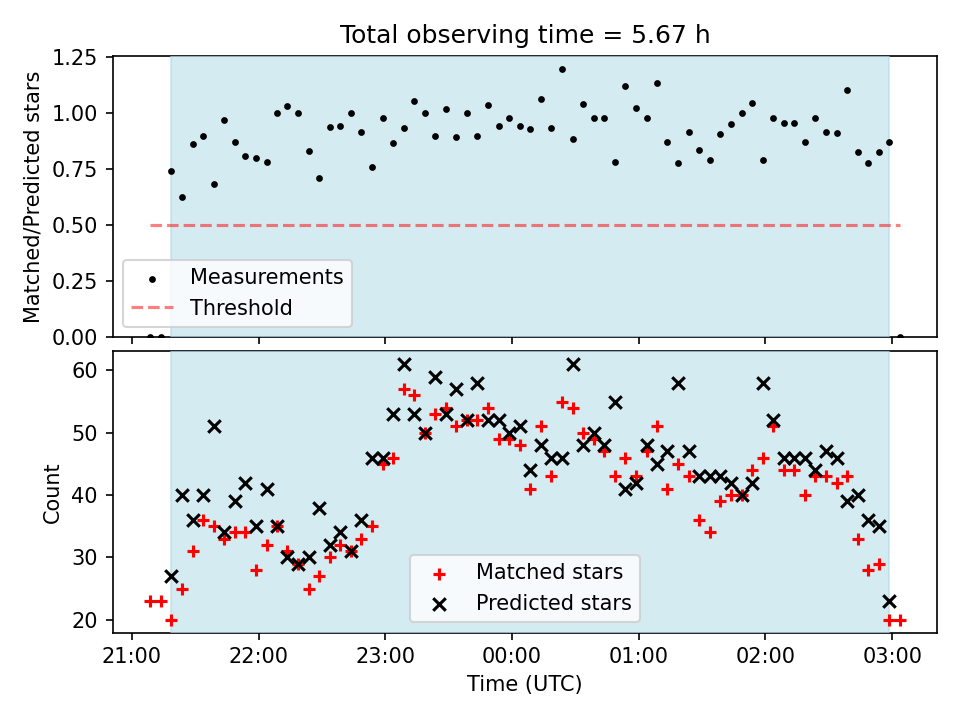 Total observing time = 5.67 h

Matched/Predicted stars

1.25
1.00
0.75
0.50
0.25
0.00

Measurements
Threshold

Count

60
50
40
30
20

Matched stars
Predicted stars

21:00 22:00 23:00 00:00 01:00 02:00 03:00

Time (UTC)